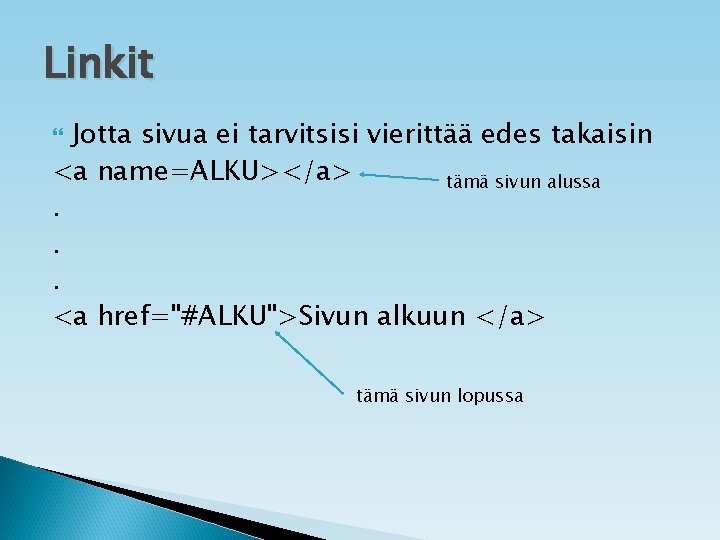 Linkit

Jotta sivua ei tarvitsisi vierittää edes takaisin
<a name=ALKU></a>
tämä sivun alussa
.
.
.
<a href="#ALKU">Sivun alkuun </a>

tämä sivun lopussa